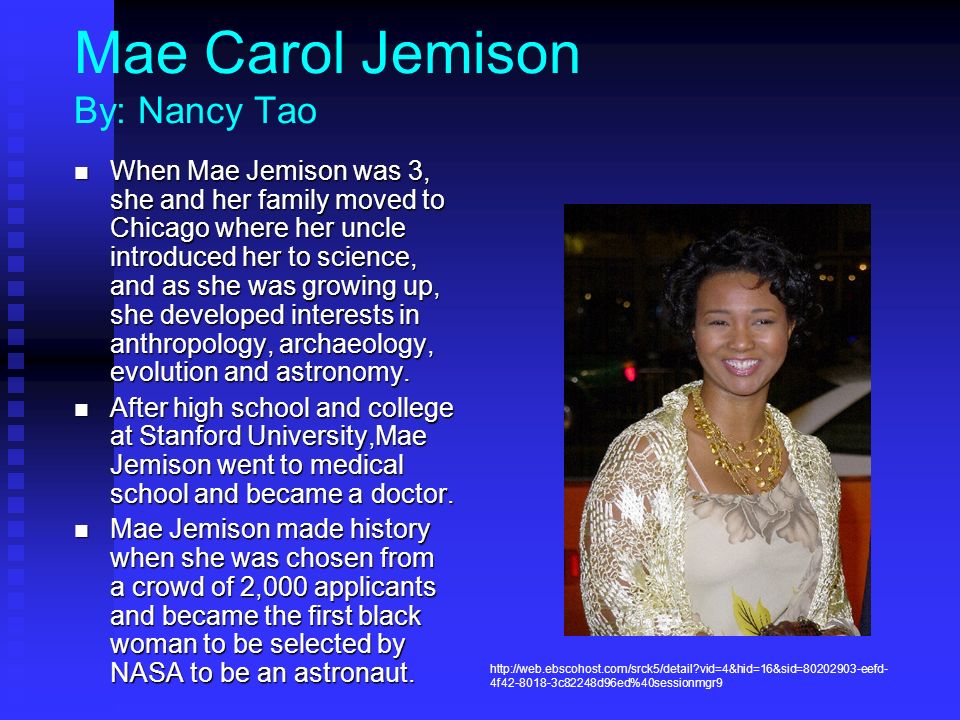 Mae Carol Jemison
By: Nancy Tao

■ When Mae Jemison was 3, she and her family moved to Chicago where her uncle introduced her to science, and as she was growing up, she developed interests in anthropology, archaeology, evolution and astronomy.

■ After high school and college at Stanford University,Mae Jemison went to medical school and became a doctor.

■ Mae Jemison made history when she was chosen from a crowd of 2,000 applicants and became the first black woman to be selected by NASA to be an astronaut.

http://web.ebscohost.com/srck5/detail?vid=4&hid=16&sid=80202903-eefd-4f42-8018-3c82248d96ed%40sessionmgr9